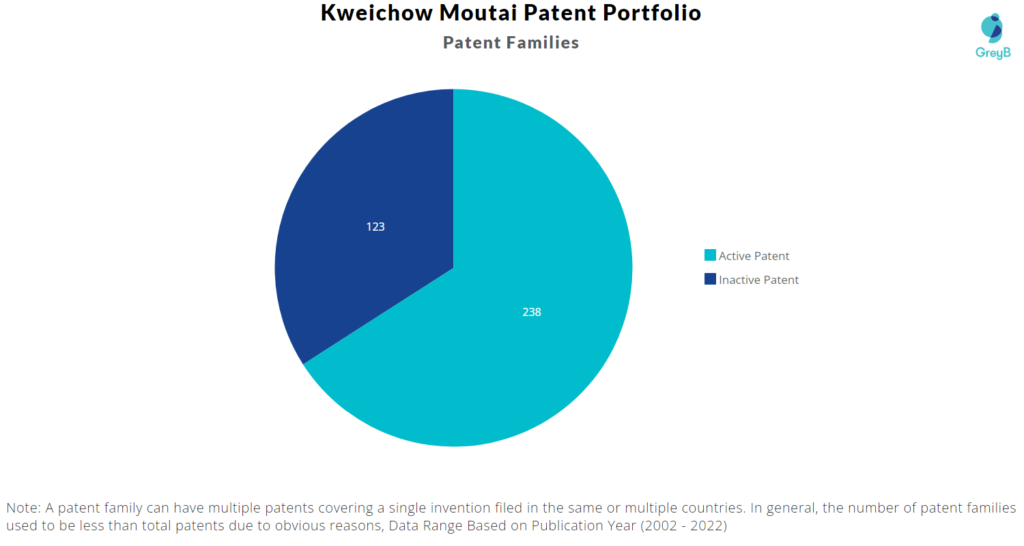 Kweichow Moutai Patent Portfolio
Patent Families

GreyB

123

238

Active Patent
Inactive Patent

Note: A patent family can have multiple patents covering a single invention filed in the same or multiple countries. In general, the number of patent families used to be less than total patents due to obvious reasons, Data Range Based on Publication Year (2002 - 2022)